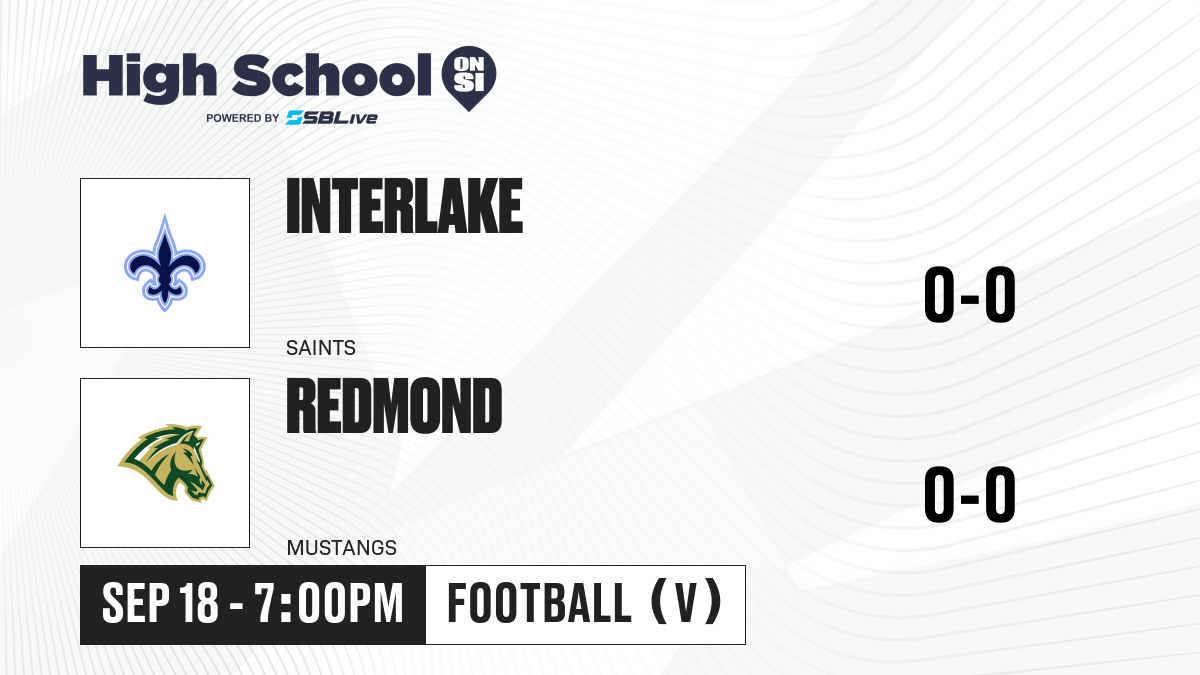 High School ON SI
POWERED BY SBLive

INTERLAKE
SAINTS
0-0

REDMOND
MUSTANGS
0-0

SEP 18 - 7:00PM
FOOTBALL (V)